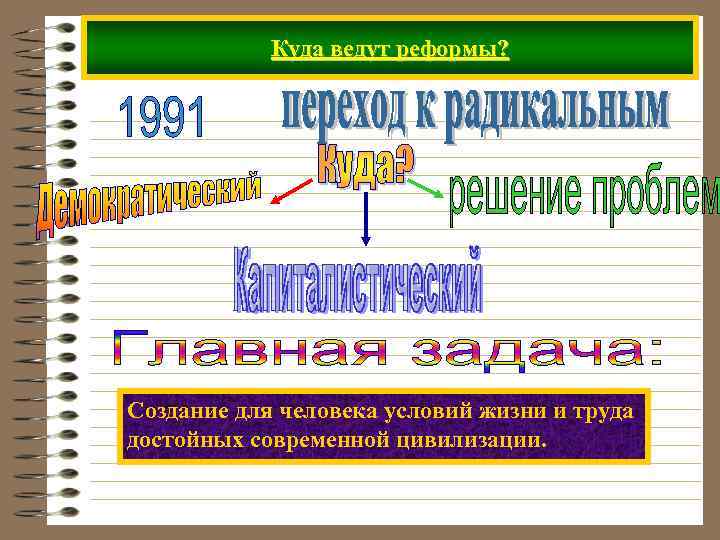 Куда ведут реформы?

1991

переход к радикальным

Куда?

Демократический

решение проблем

Капиталистический

Главная задача:

Создание для человека условий жизни и труда достойных современной цивилизации.